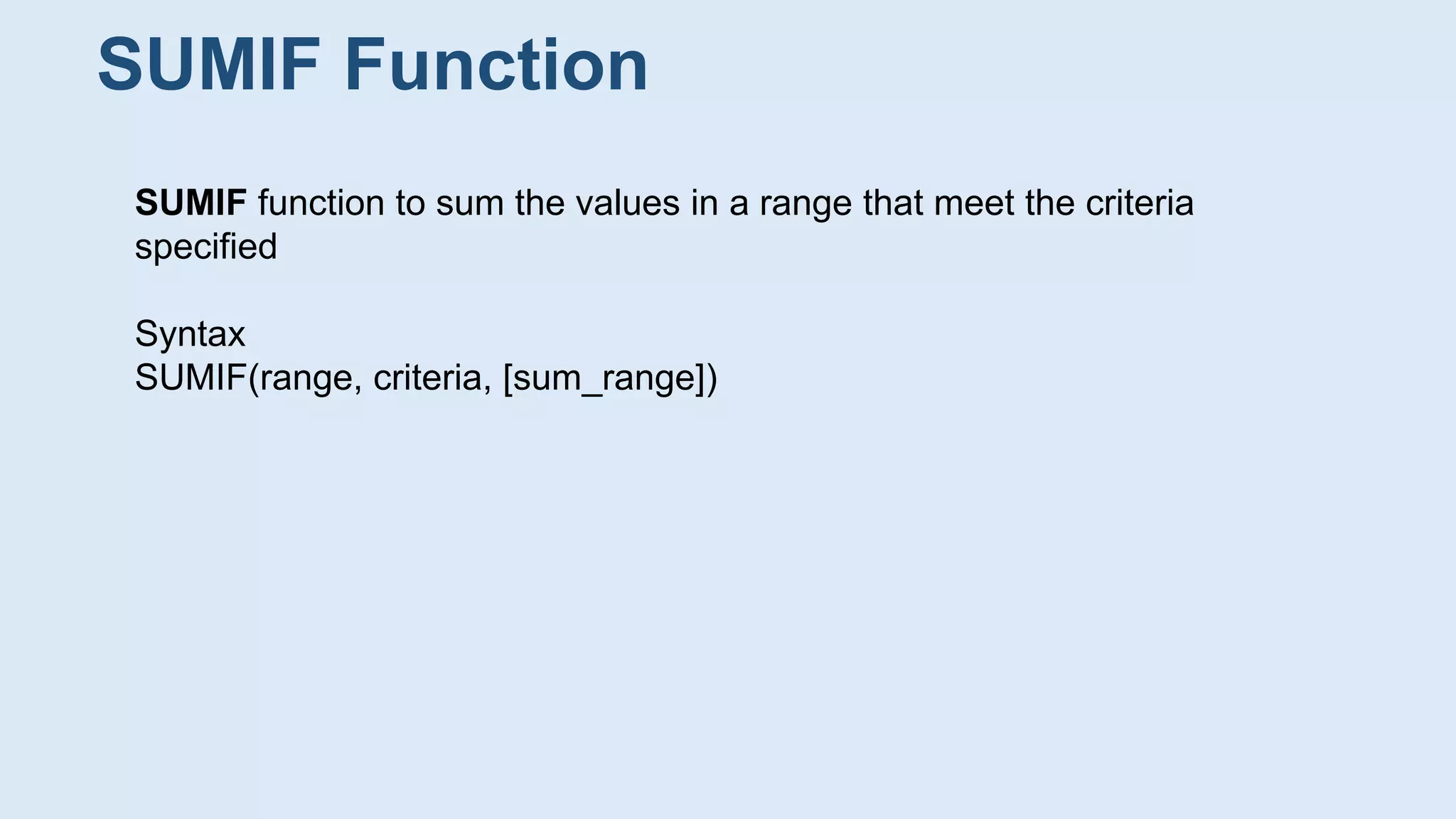 SUMIF Function

SUMIF function to sum the values in a range that meet the criteria specified

Syntax
SUMIF(range, criteria, [sum_range])